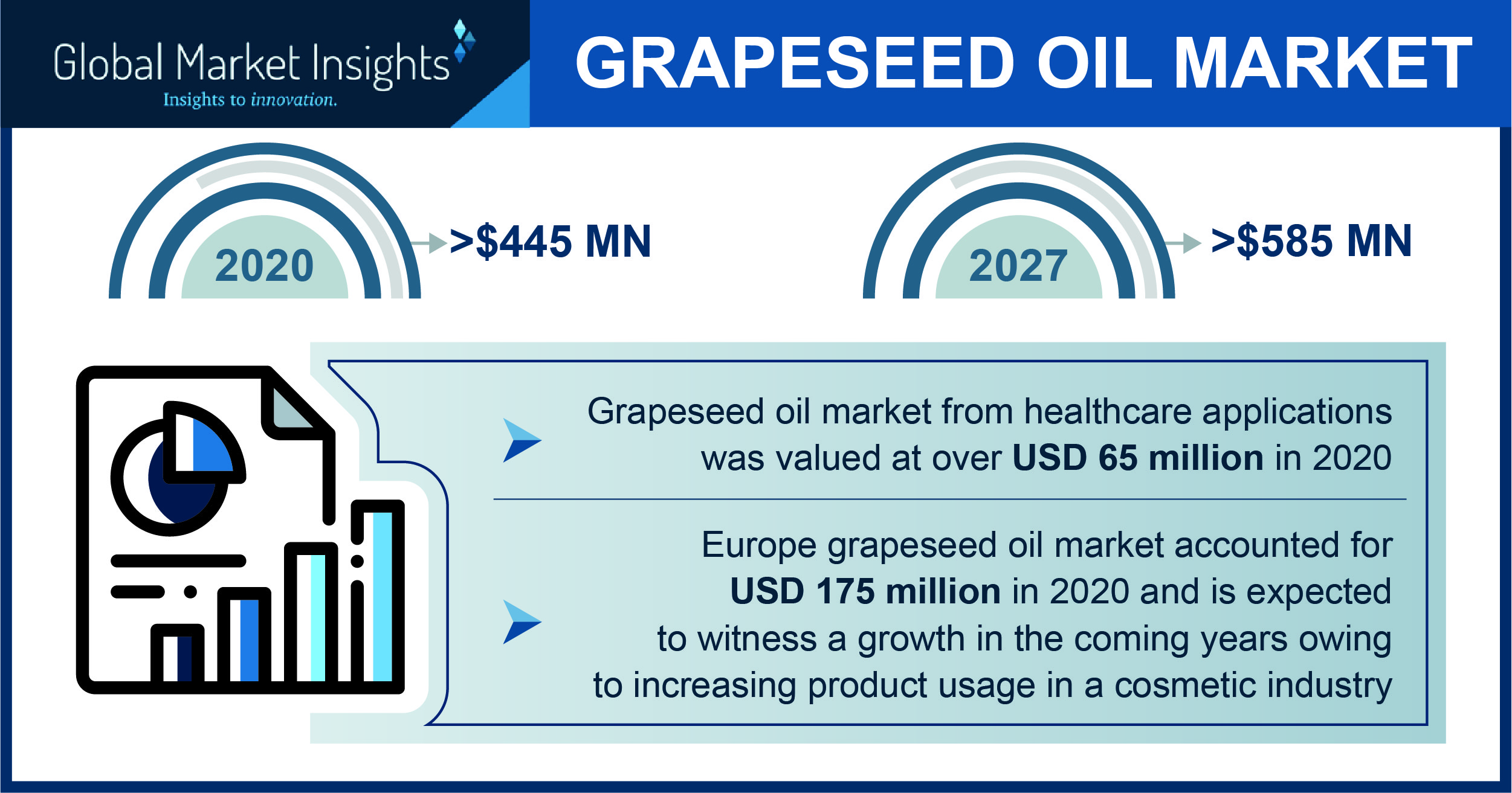 Global Market Insights
Insights to innovation.

GRAPESEED OIL MARKET

2020
>$445 MN

2027
>$585 MN

Grapeseed oil market from healthcare applications was valued at over USD 65 million in 2020

Europe grapeseed oil market accounted for USD 175 million in 2020 and is expected to witness a growth in the coming years owing to increasing product usage in a cosmetic industry